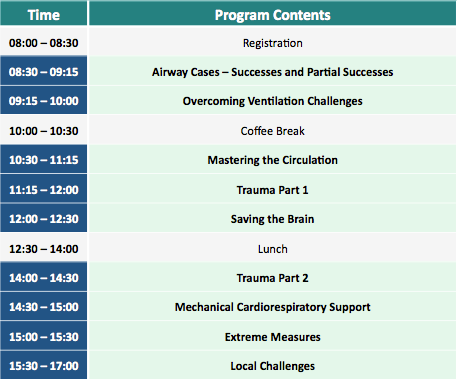 | Time | Program Contents |
|---|---|
| 08:00 – 08:30 | Registration |
| 08:30 – 09:15 | Airway Cases – Successes and Partial Successes |
| 09:15 – 10:00 | Overcoming Ventilation Challenges |
| 10:00 – 10:30 | Coffee Break |
| 10:30 – 11:15 | Mastering the Circulation |
| 11:15 – 12:00 | Trauma Part 1 |
| 12:00 – 12:30 | Saving the Brain |
| 12:30 – 14:00 | Lunch |
| 14:00 – 14:30 | Trauma Part 2 |
| 14:30 – 15:00 | Mechanical Cardiorespiratory Support |
| 15:00 – 15:30 | Extreme Measures |
| 15:30 – 17:00 | Local Challenges |